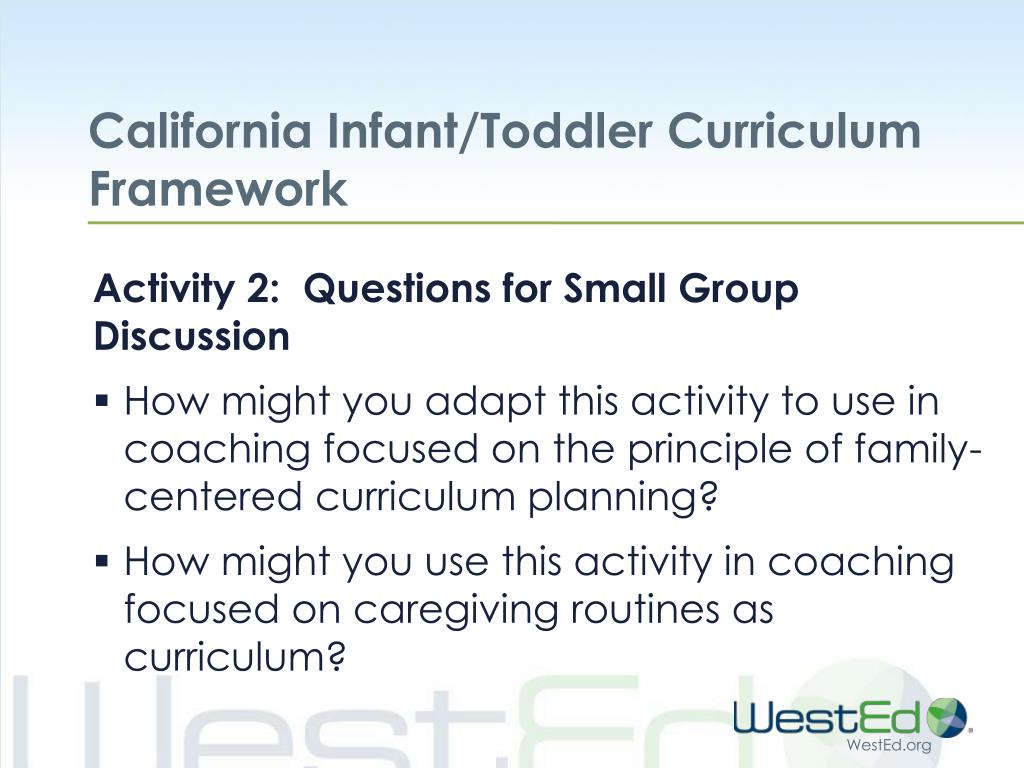 California Infant/Toddler Curriculum Framework

Activity 2: Questions for Small Group Discussion

▪ How might you adapt this activity to use in coaching focused on the principle of family-centered curriculum planning?

▪ How might you use this activity in coaching focused on caregiving routines as curriculum?

WestEd
WestEd.org